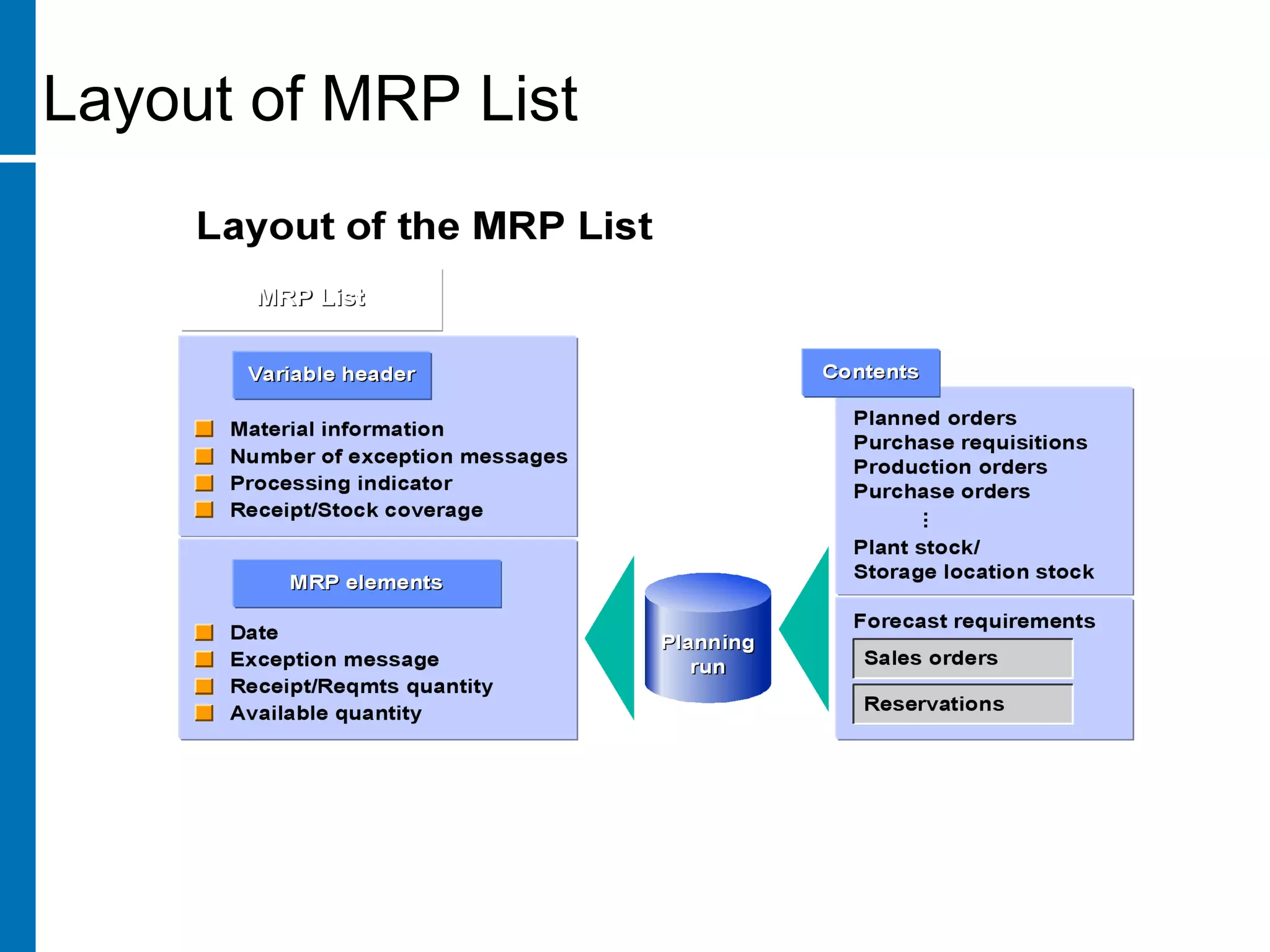 Layout of MRP List

Layout of the MRP List

MRP List

Variable header

Material information
Number of exception messages
Processing indicator
Receipt/Stock coverage

MRP elements

Date
Exception message
Receipt/Reqmts quantity
Available quantity

Planning run

Contents

Planned orders
Purchase requisitions
Production orders
Purchase orders
⋮
Plant stock/
Storage location stock

Forecast requirements
Sales orders
Reservations